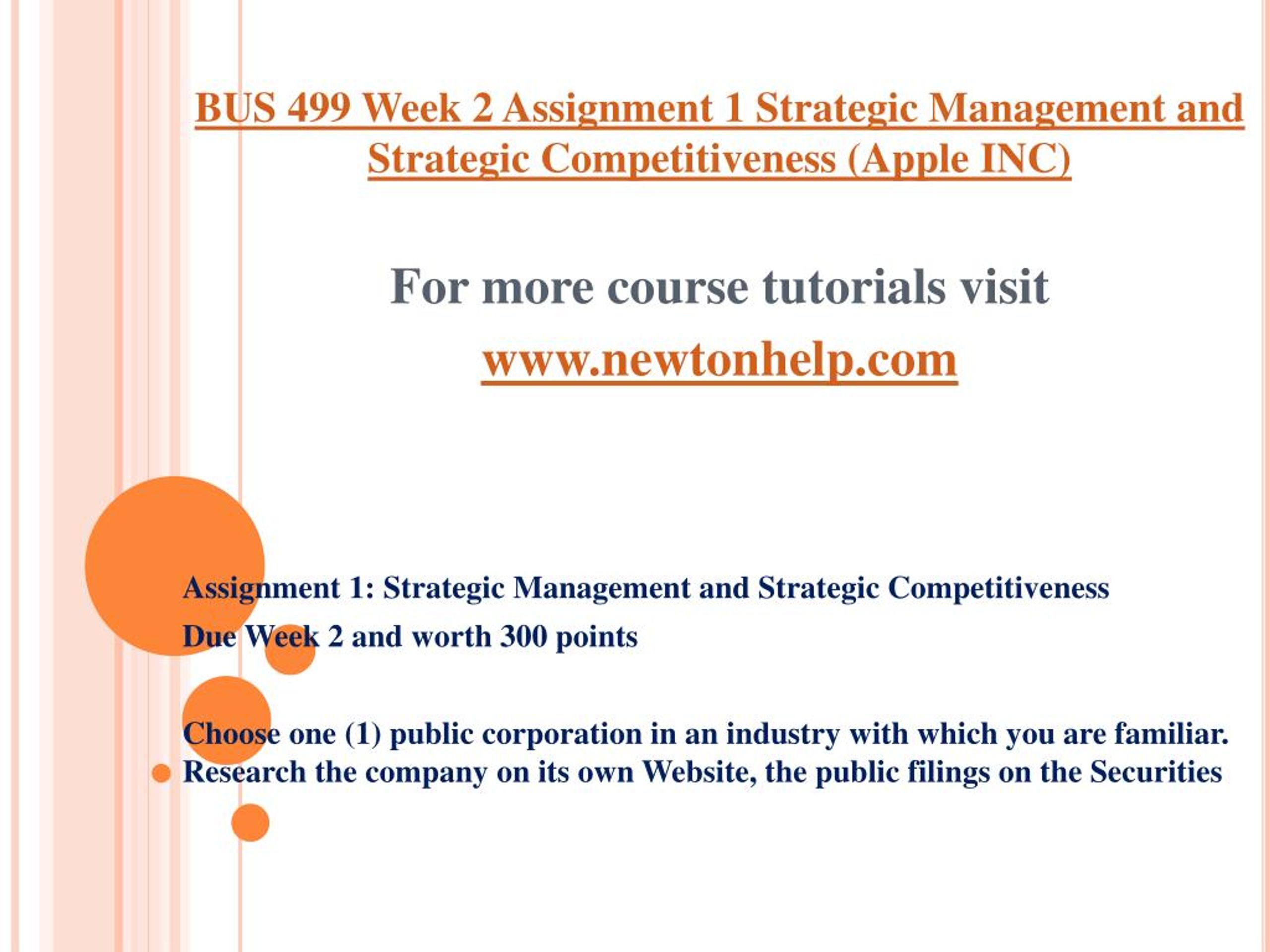 BUS 499 Week 2 Assignment 1 Strategic Management and Strategic Competitiveness (Apple INC)

For more course tutorials visit

www.newtonhelp.com

Assignment 1: Strategic Management and Strategic Competitiveness

Due Week 2 and worth 300 points

Choose one (1) public corporation in an industry with which you are familiar. Research the company on its own Website, the public filings on the Securities